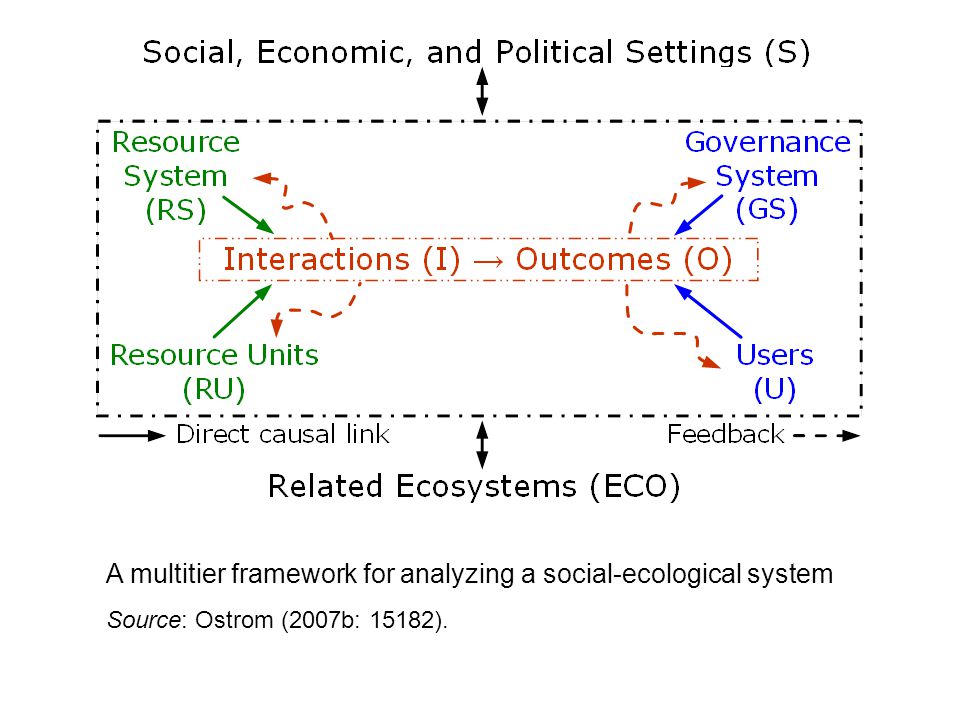 Social, Economic, and Political Settings (S)

Resource System (RS)

Governance System (GS)

Interactions (I) → Outcomes (O)

Resource Units (RU)

Users (U)

Direct causal link

Feedback

Related Ecosystems (ECO)

A multitier framework for analyzing a social-ecological system

Source: Ostrom (2007b: 15182).